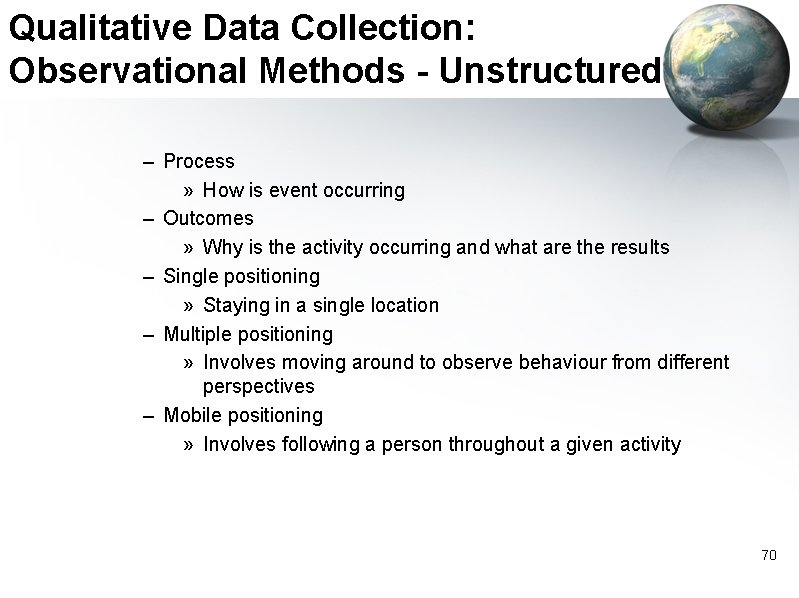 Qualitative Data Collection: Observational Methods - Unstructured

– Process
» How is event occurring
– Outcomes
» Why is the activity occurring and what are the results
– Single positioning
» Staying in a single location
– Multiple positioning
» Involves moving around to observe behaviour from different perspectives
– Mobile positioning
» Involves following a person throughout a given activity

70